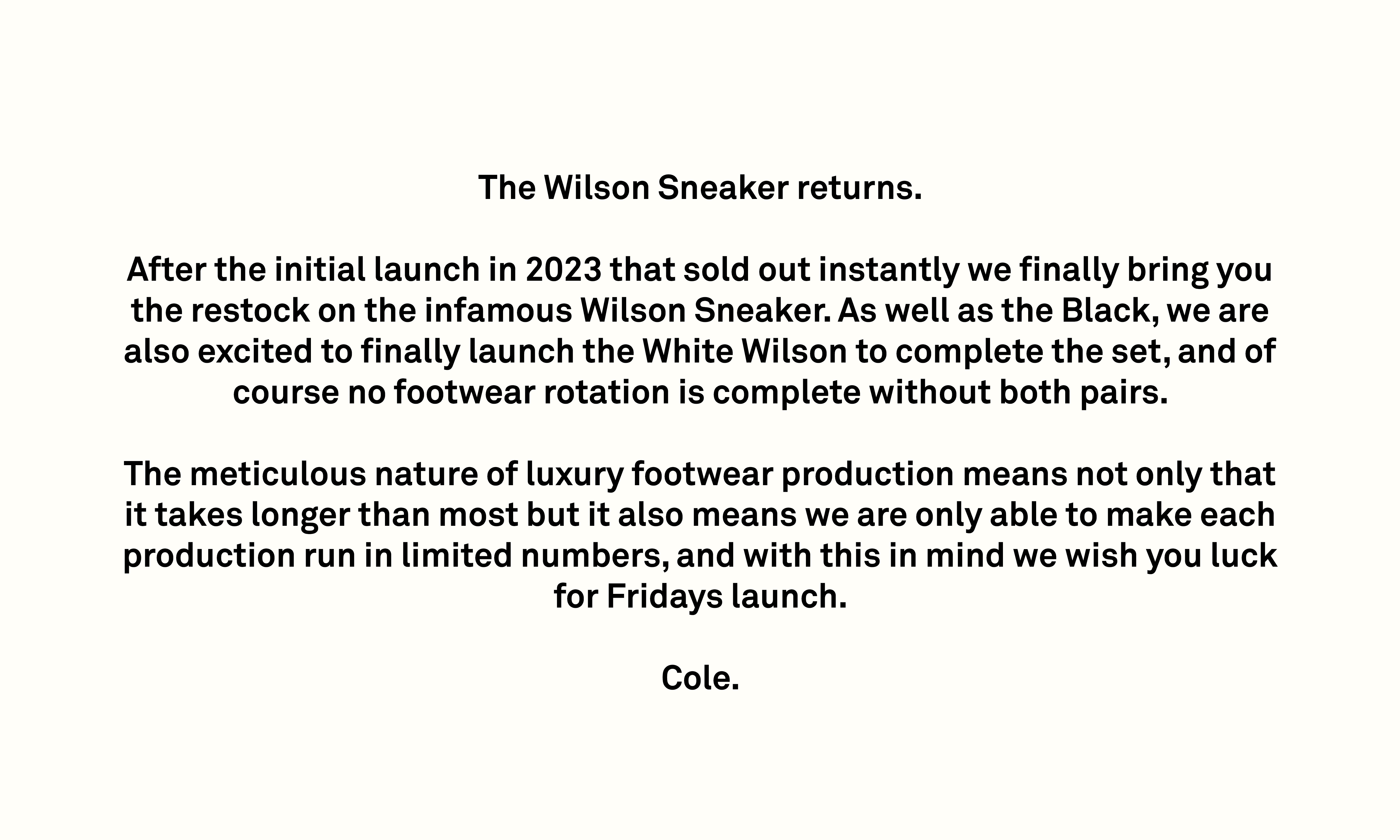 The Wilson Sneaker returns.

After the initial launch in 2023 that sold out instantly we finally bring you the restock on the infamous Wilson Sneaker. As well as the Black, we are also excited to finally launch the White Wilson to complete the set, and of course no footwear rotation is complete without both pairs.

The meticulous nature of luxury footwear production means not only that it takes longer than most but it also means we are only able to make each production run in limited numbers, and with this in mind we wish you luck for Fridays launch.

Cole.